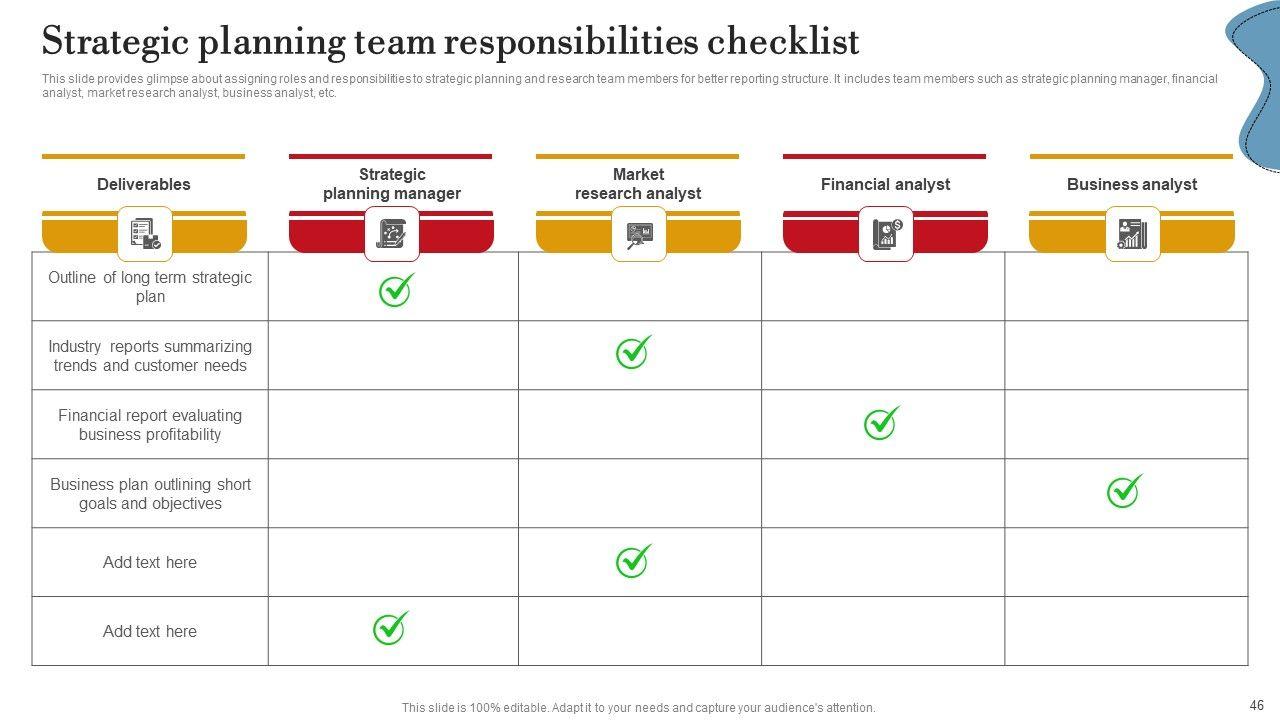 Strategic planning team responsibilities checklist

This slide provides glimpse about assigning roles and responsibilities to strategic planning and research team members for better reporting structure. It includes team members such as strategic planning manager, financial analyst, market research analyst, business analyst, etc.

| Deliverables | Strategic planning manager | Market research analyst | Financial analyst | Business analyst |
|---|---|---|---|---|
| Outline of long term strategic plan | ✓ | | | |
| Industry reports summarizing trends and customer needs | | ✓ | | |
| Financial report evaluating business profitability | | | ✓ | |
| Business plan outlining short goals and objectives | | | | ✓ |
| Add text here | | ✓ | | |
| Add text here | ✓ | | | |

This slide is 100% editable. Adapt it to your needs and capture your audience's attention.

46